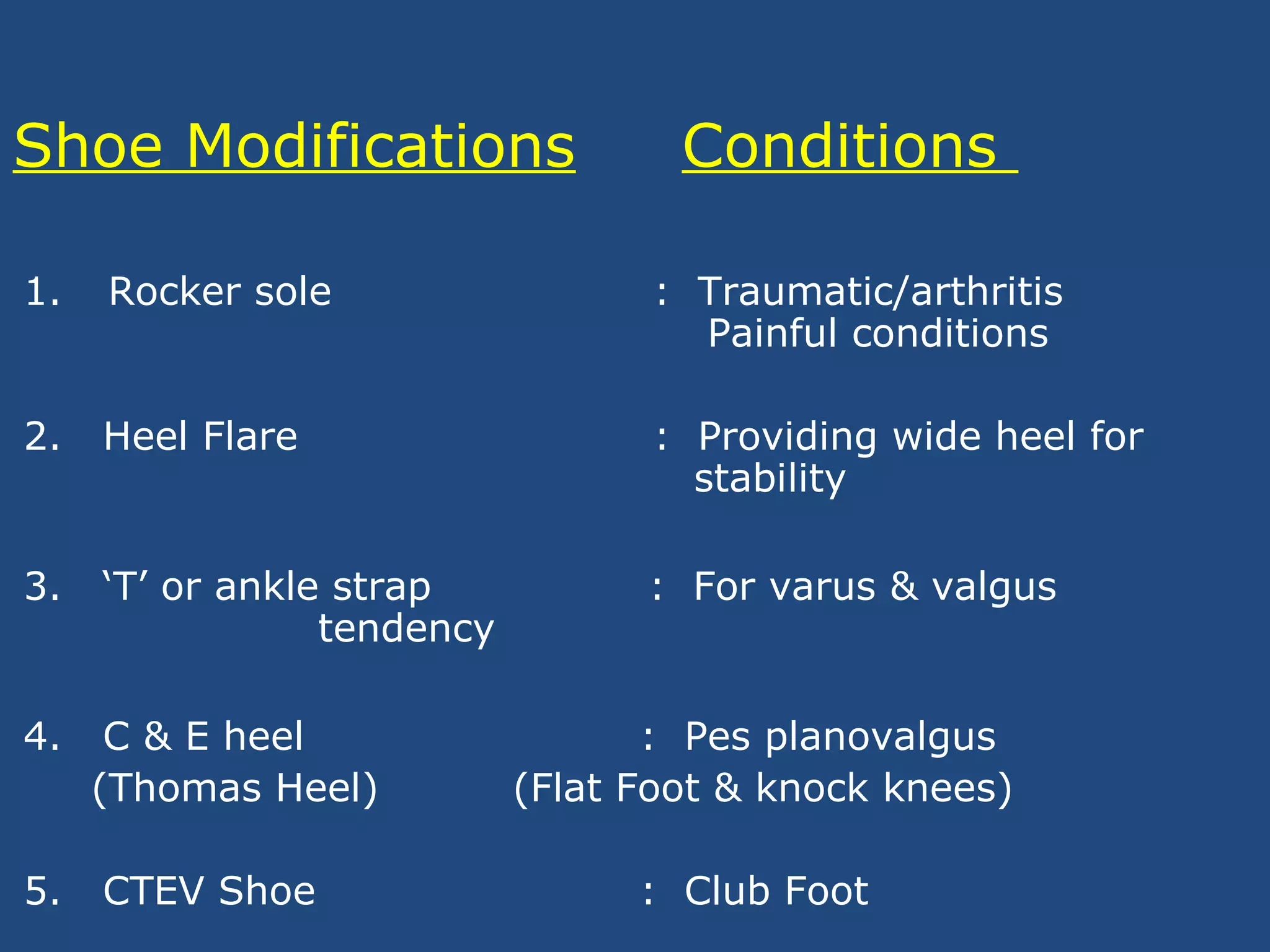 Shoe Modifications Conditions

1. Rocker sole : Traumatic/arthritis Painful conditions

2. Heel Flare : Providing wide heel for stability

3. ‘T’ or ankle strap : For varus & valgus tendency

4. C & E heel : Pes planovalgus
(Thomas Heel) (Flat Foot & knock knees)

5. CTEV Shoe : Club Foot